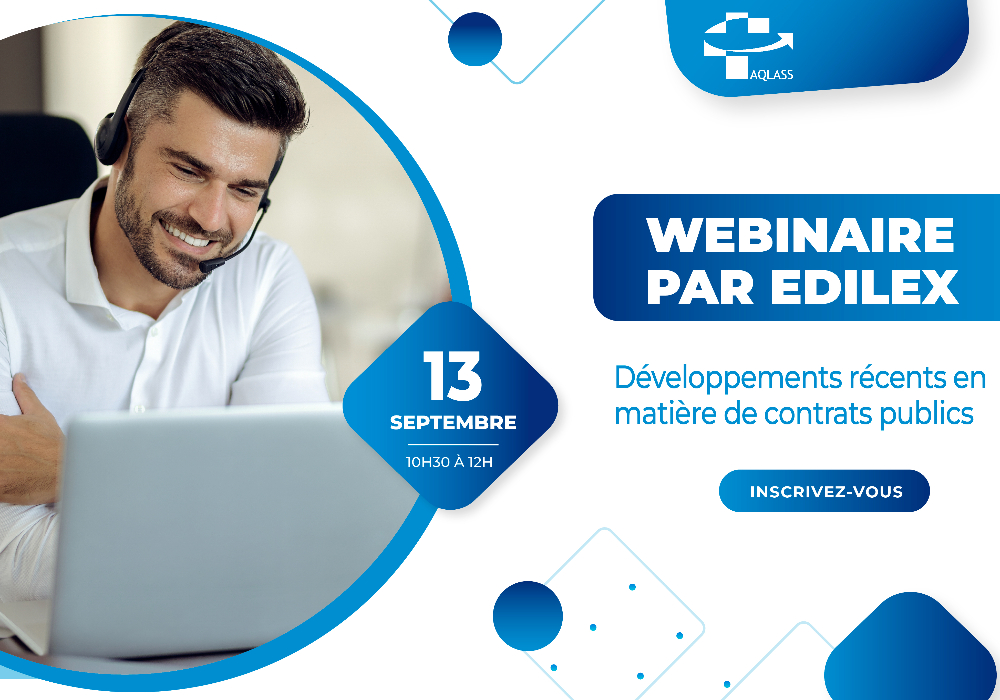 AQLASS

WEBINAIRE PAR EDILEX

13
SEPTEMBRE
10H30 À 12H

Développements récents en matière de contrats publics

INSCRIVEZ-VOUS